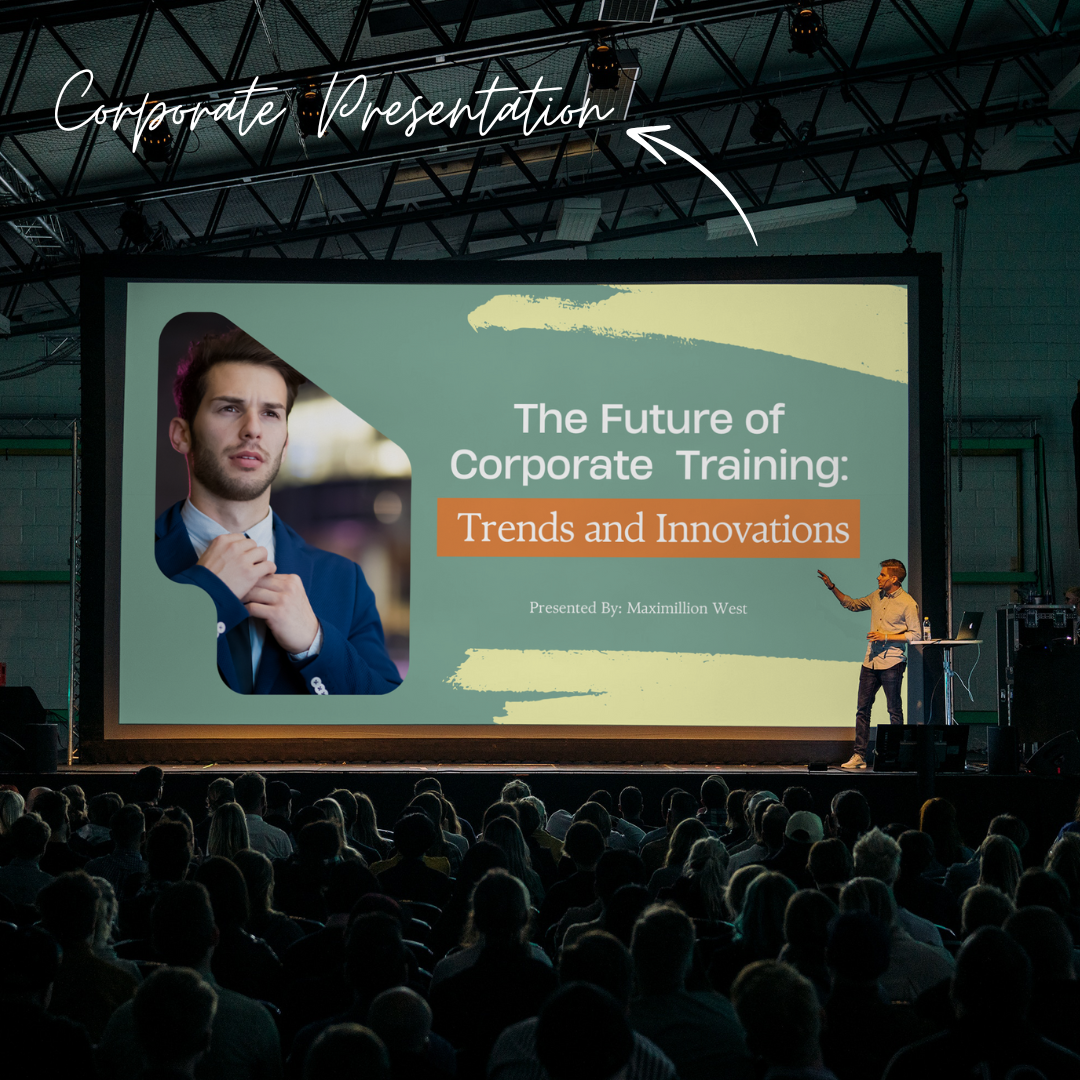 Corporate Presentation

The Future of Corporate Training:

Trends and Innovations

Presented By: Maximillion West